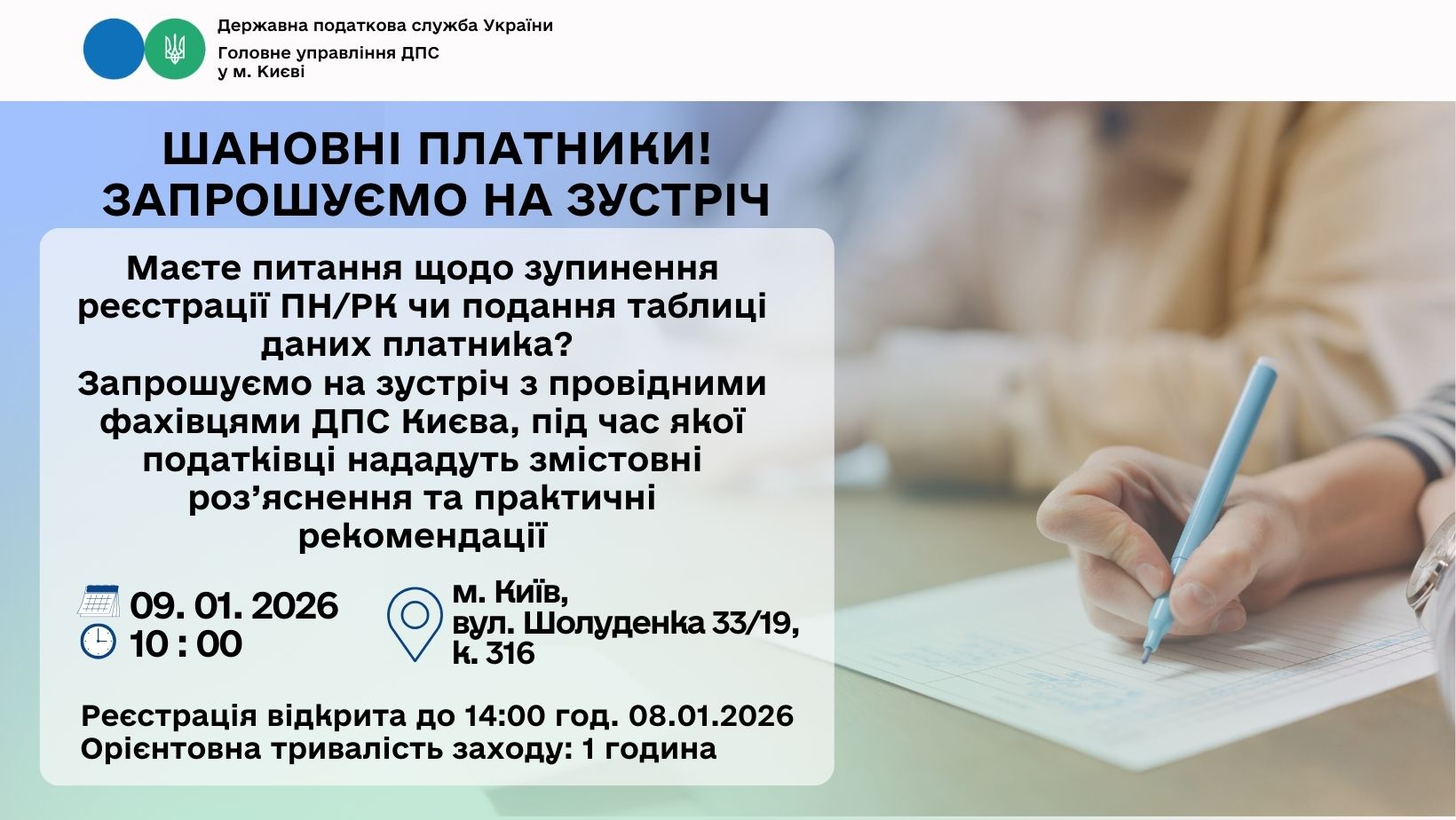 Державна податкова служба України
Головне управління ДПС у м. Києві

ШАНОВНІ ПЛАТНИКИ!
ЗАПРОШУЄМО НА ЗУСТРІЧ

Маєте питання щодо зупинення реєстрації ПН/РК чи подання таблиці даних платника?
Запрошуємо на зустріч з провідними фахівцями ДПС Києва, під час якої податківці нададуть змістовні роз’яснення та практичні рекомендації

09. 01. 2026
10 : 00

м. Київ,
вул. Шолуденка 33/19,
к. 316

Реєстрація відкрита до 14:00 год. 08.01.2026
Орієнтовна тривалість заходу: 1 година